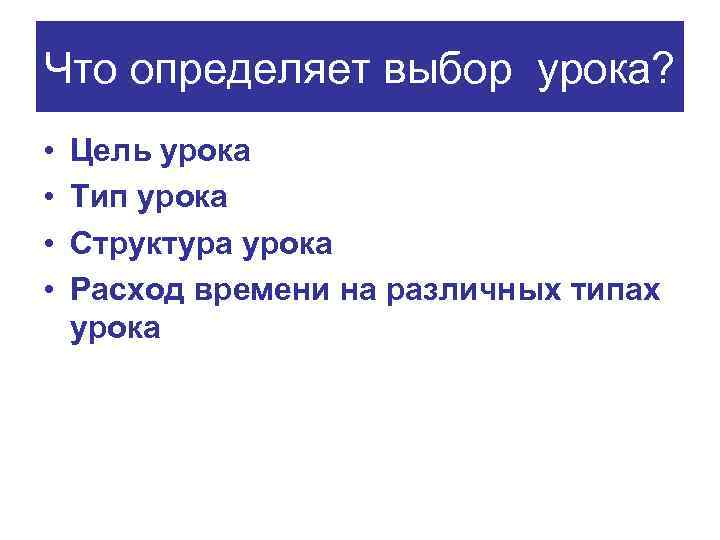 Что определяет выбор урока?

• Цель урока
• Тип урока
• Структура урока
• Расход времени на различных типах урока